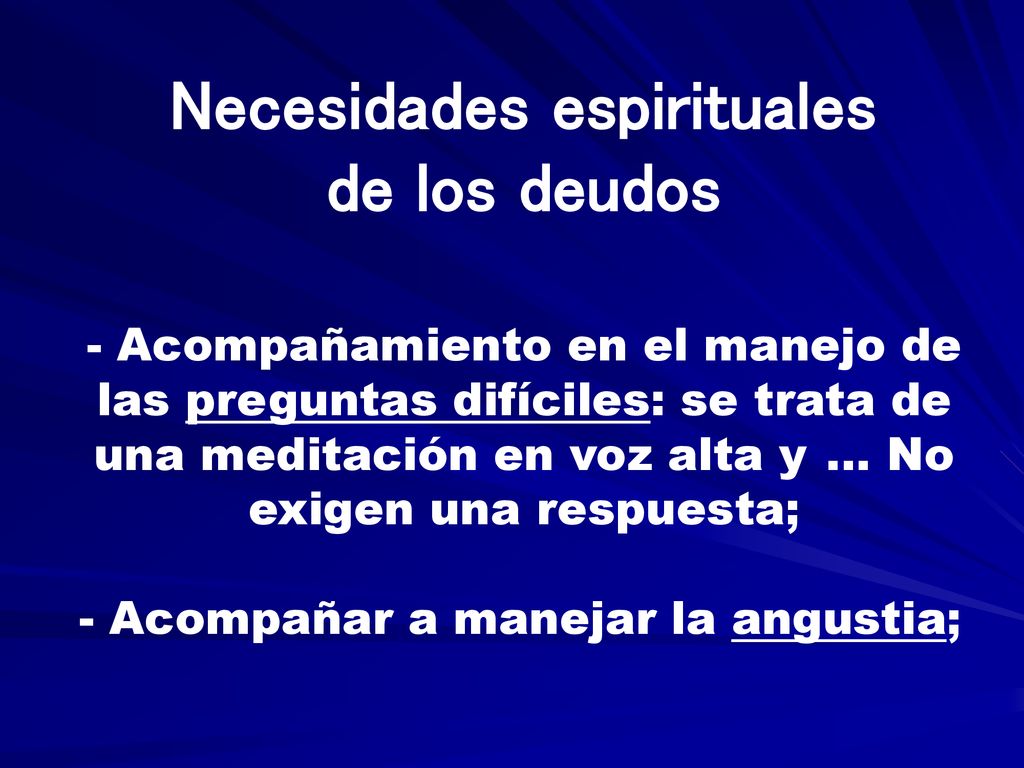 Necesidades espirituales de los deudos

- Acompañamiento en el manejo de las preguntas difíciles: se trata de una meditación en voz alta y … No exigen una respuesta;

- Acompañar a manejar la angustia;